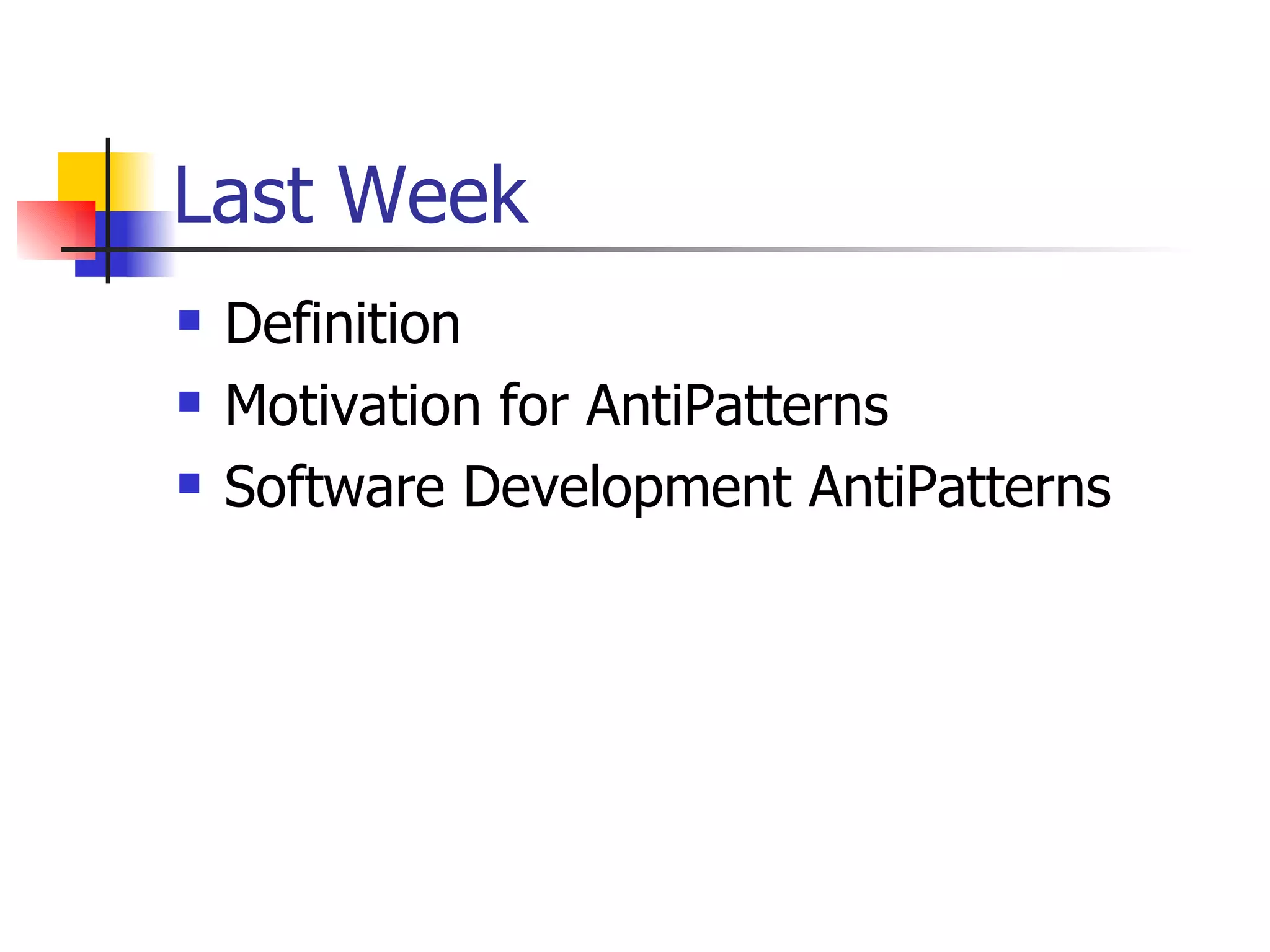 Last Week

- Definition
- Motivation for AntiPatterns
- Software Development AntiPatterns